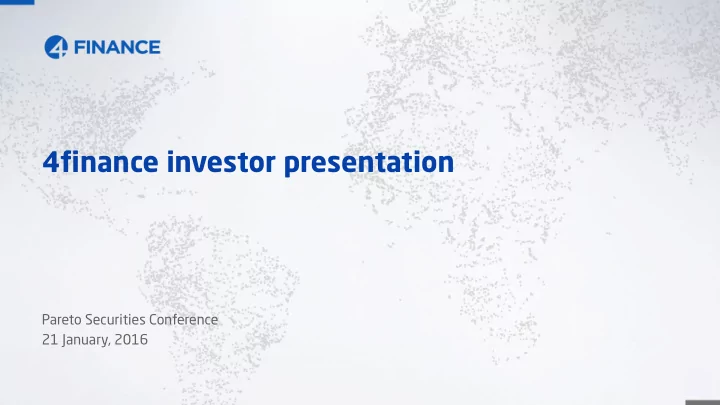 4 FINANCE

4finance investor presentation

Pareto Securities Conference
21 January, 2016